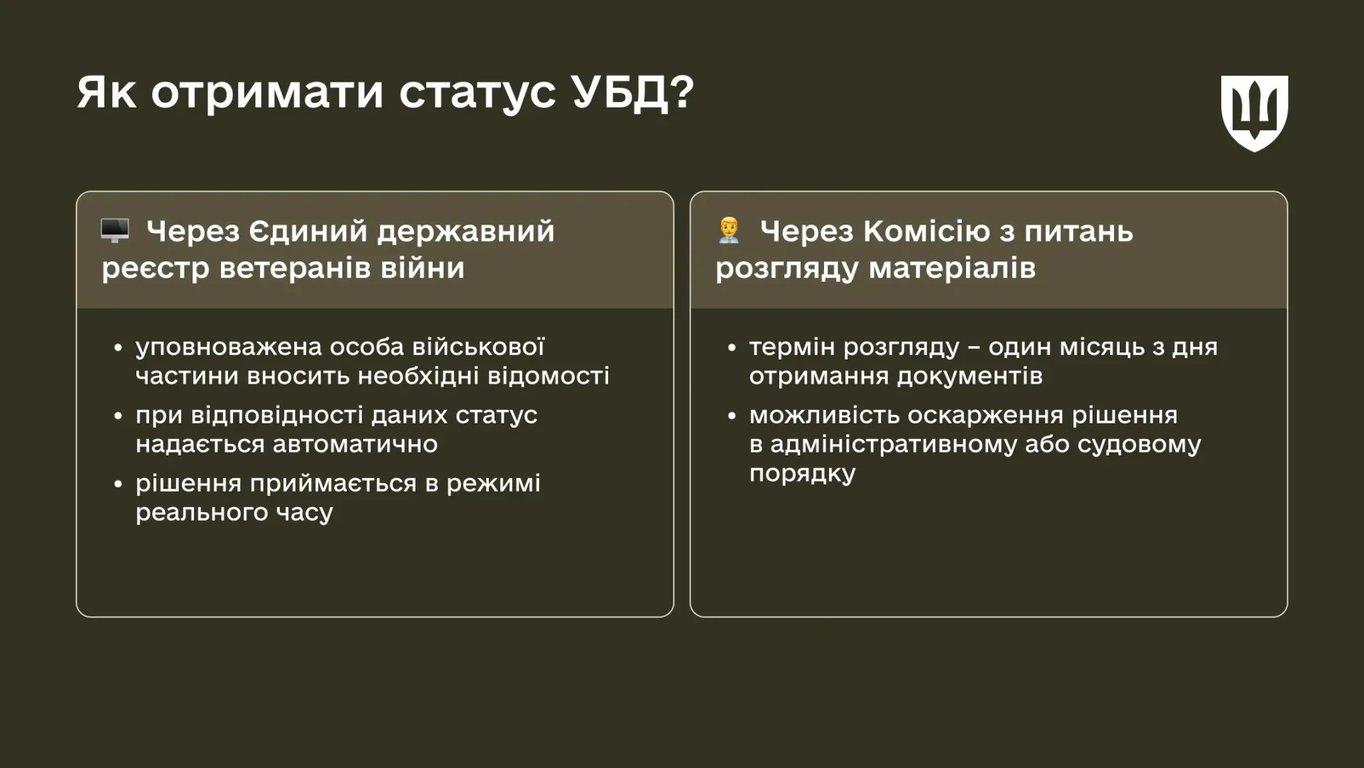 Як отримати статус УБД?

Через Єдиний державний реєстр ветеранів війни

• уповноважена особа військової частини вносить необхідні відомості
• при відповідності даних статус надається автоматично
• рішення приймається в режимі реального часу

Через Комісію з питань розгляду матеріалів

• термін розгляду – один місяць з дня отримання документів
• можливість оскарження рішення в адміністративному або судовому порядку